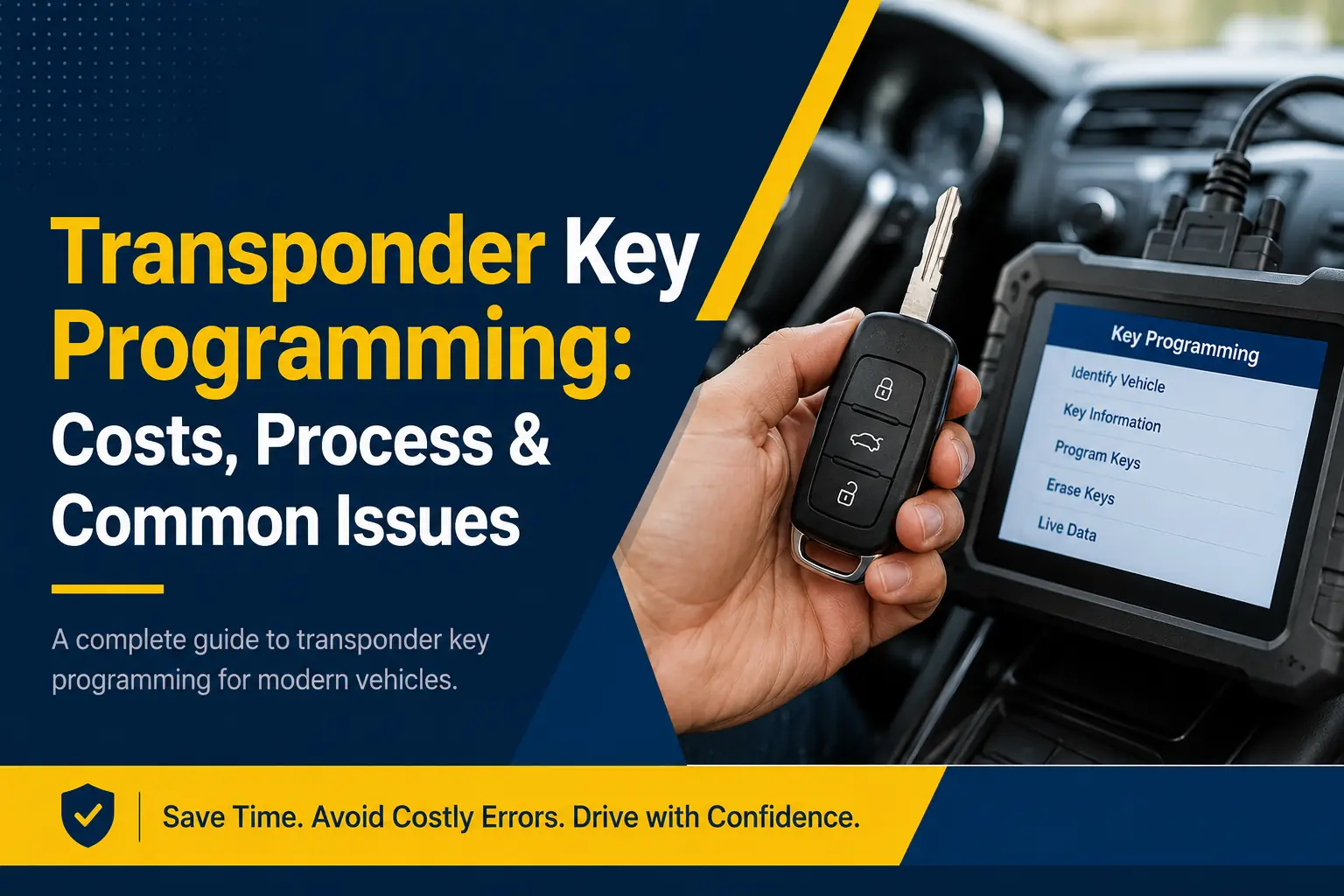 Transponder Key Programming: Costs, Process & Common Issues

A complete guide to transponder key programming for modern vehicles.

Key Programming
Identify Vehicle
Key Information
Program Keys
Erase Keys
Live Data

Save Time. Avoid Costly Errors. Drive with Confidence.